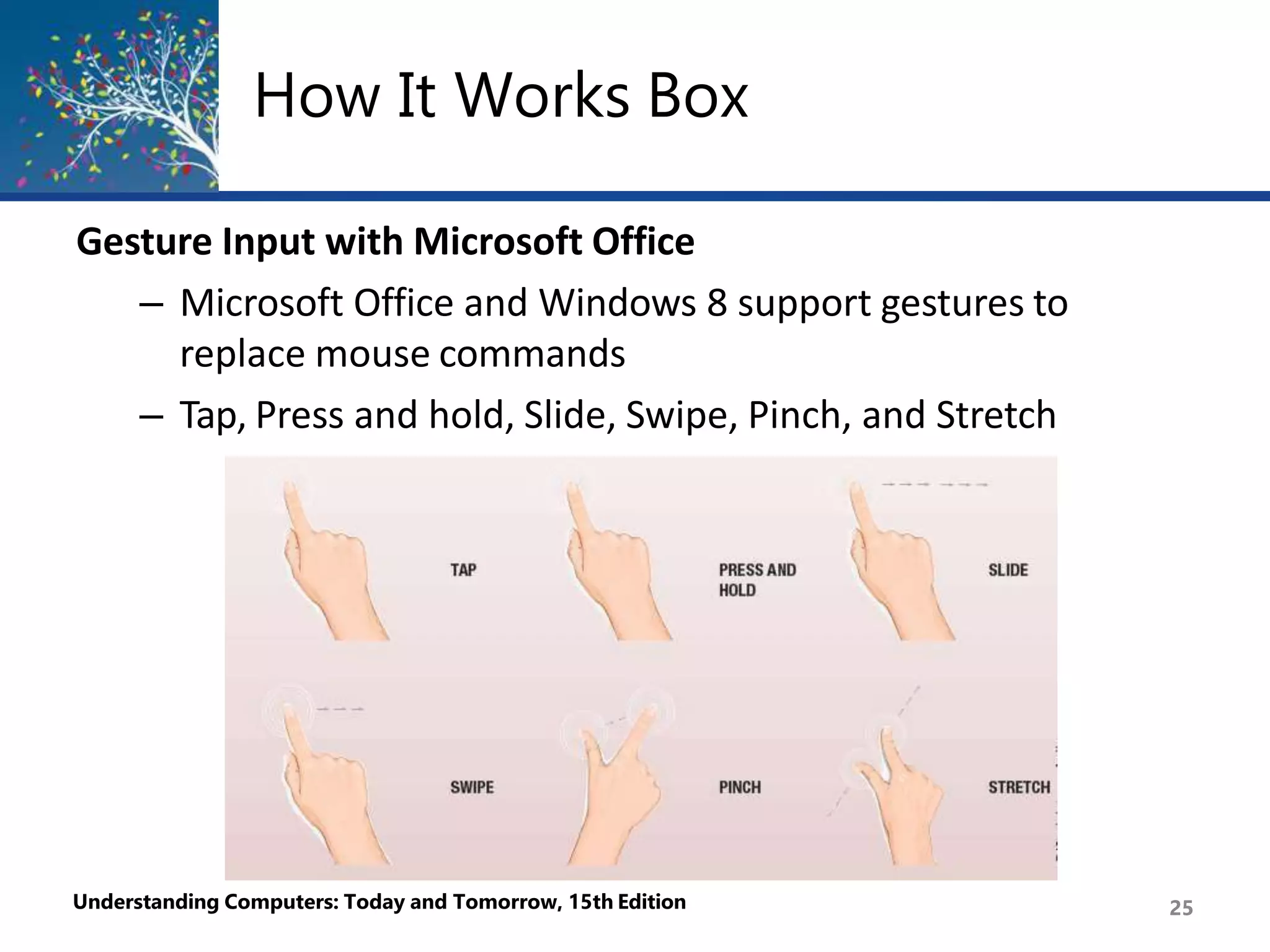 How It Works Box

Gesture Input with Microsoft Office

– Microsoft Office and Windows 8 support gestures to replace mouse commands

– Tap, Press and hold, Slide, Swipe, Pinch, and Stretch

TAP

PRESS AND HOLD

SLIDE

SWIPE

PINCH

STRETCH

Understanding Computers: Today and Tomorrow, 15th Edition

25